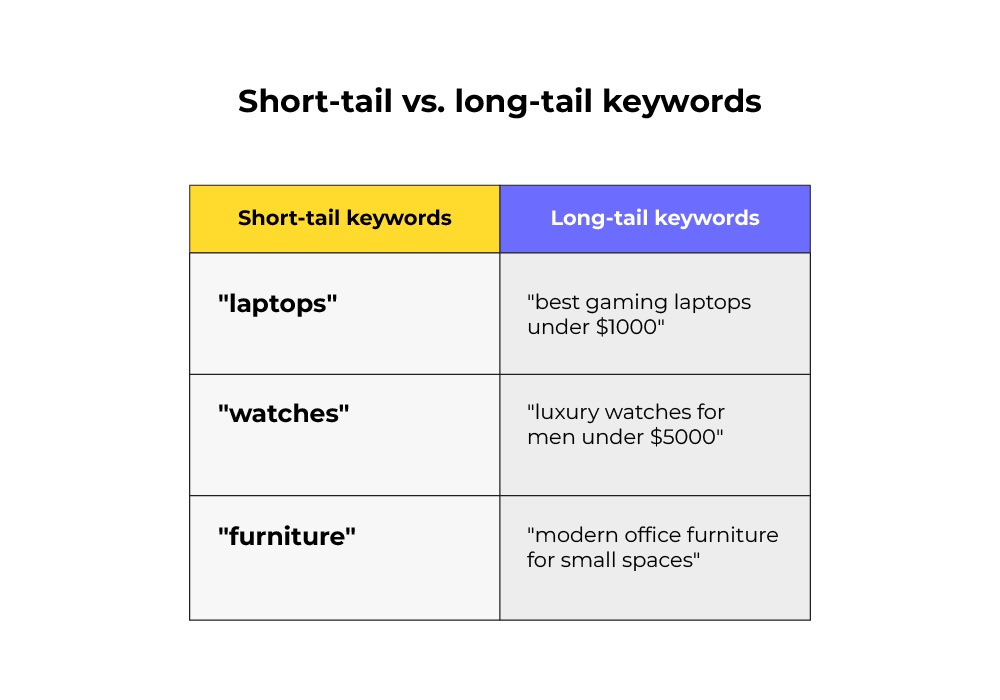 Short-tail vs. long-tail keywords

| Short-tail keywords | Long-tail keywords |
|---|---|
| "laptops" | "best gaming laptops under \$1000" |
| "watches" | "luxury watches for men under \$5000" |
| "furniture" | "modern office furniture for small spaces" |